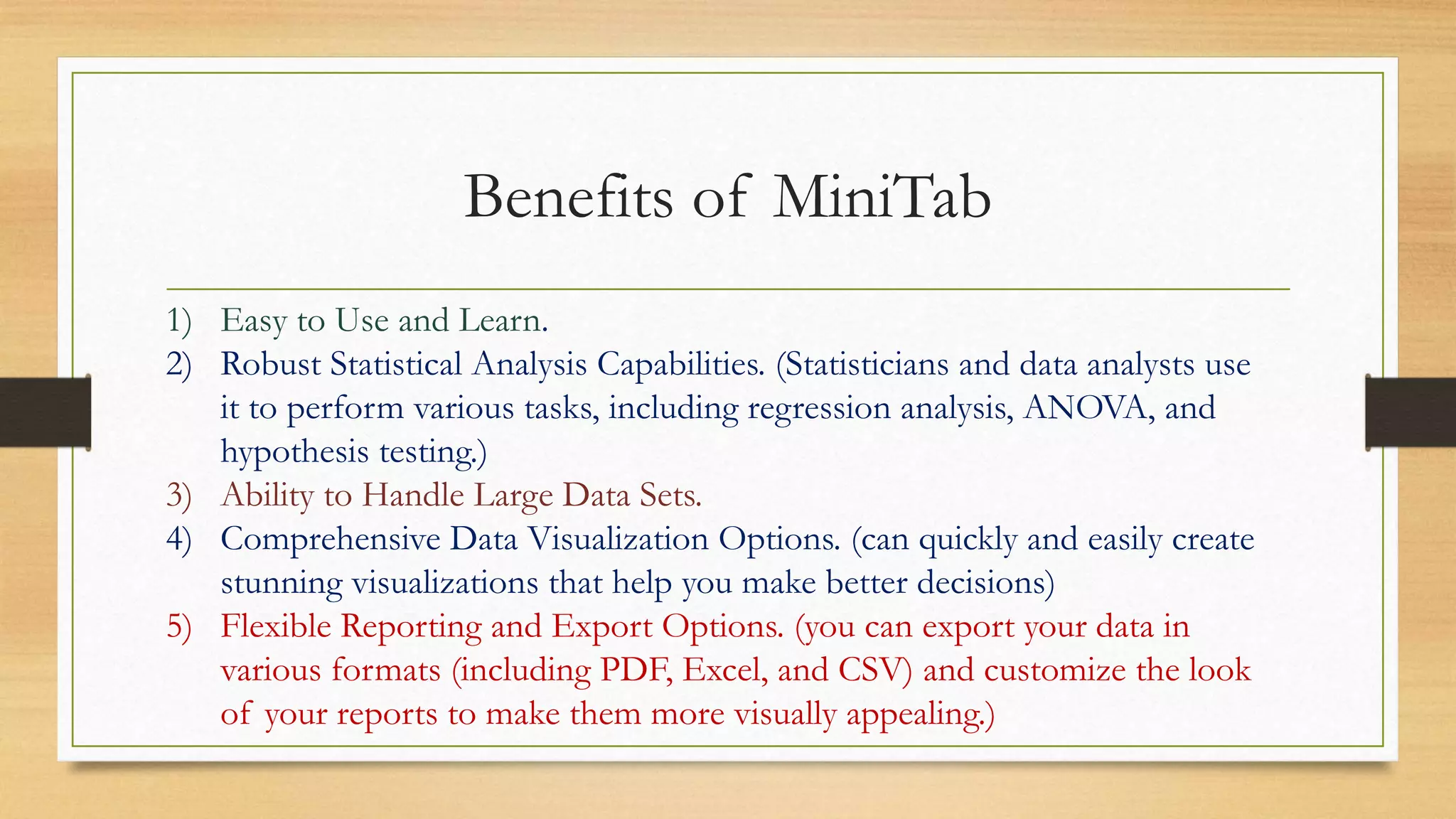 Benefits of MiniTab

1) Easy to Use and Learn.
2) Robust Statistical Analysis Capabilities. (Statisticians and data analysts use it to perform various tasks, including regression analysis, ANOVA, and hypothesis testing.)
3) Ability to Handle Large Data Sets.
4) Comprehensive Data Visualization Options. (can quickly and easily create stunning visualizations that help you make better decisions)
5) Flexible Reporting and Export Options. (you can export your data in various formats (including PDF, Excel, and CSV) and customize the look of your reports to make them more visually appealing.)